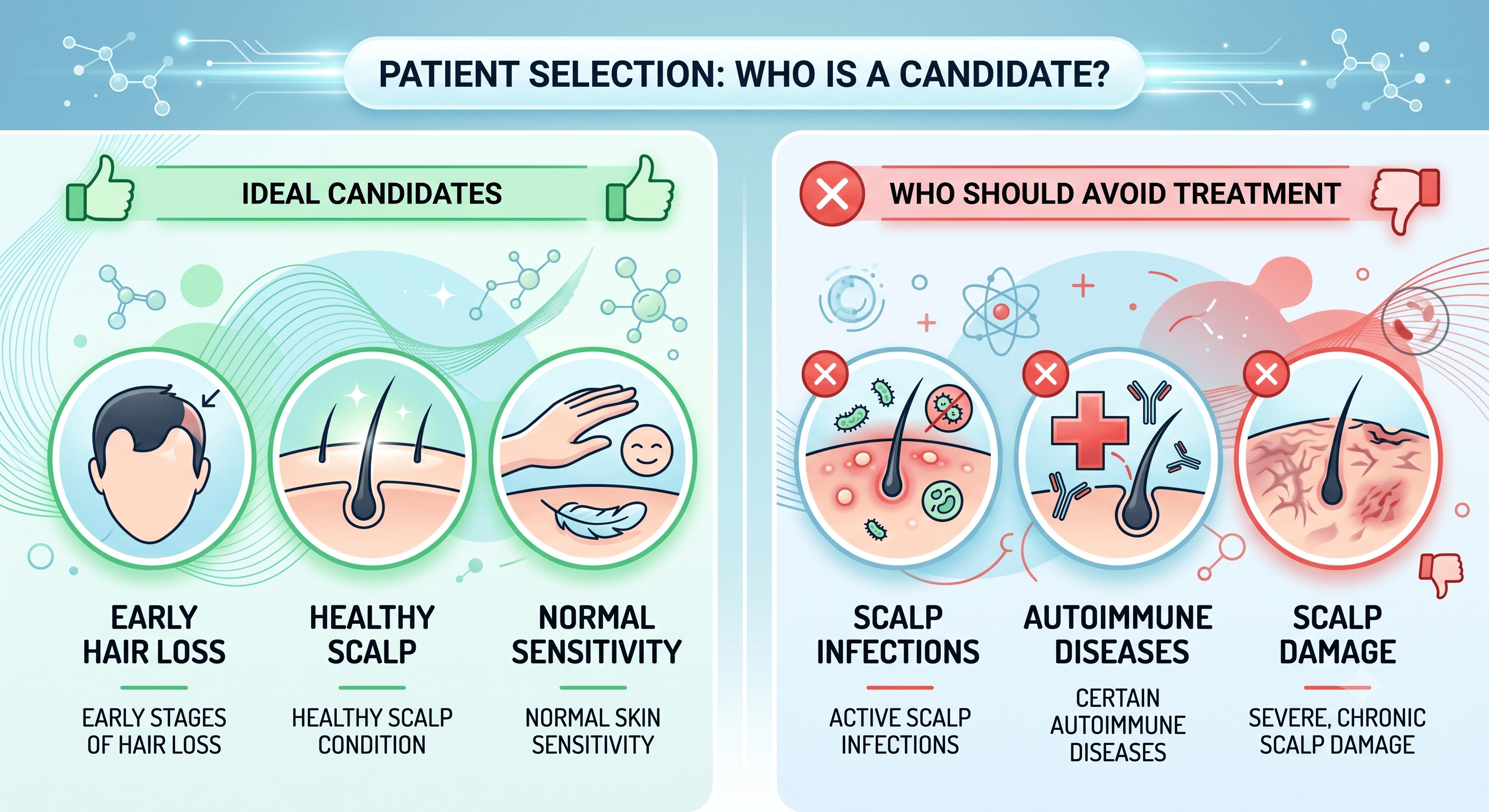 PATIENT SELECTION: WHO IS A CANDIDATE?

IDEAL CANDIDATES

EARLY HAIR LOSS

EARLY STAGES OF HAIR LOSS

HEALTHY SCALP

HEALTHY SCALP CONDITION

NORMAL SENSITIVITY

NORMAL SKIN SENSITIVITY

WHO SHOULD AVOID TREATMENT

SCALP INFECTIONS

ACTIVE SCALP INFECTIONS

AUTOIMMUNE DISEASES

CERTAIN AUTOIMMUNE DISEASES

SCALP DAMAGE

SEVERE, CHRONIC SCALP DAMAGE